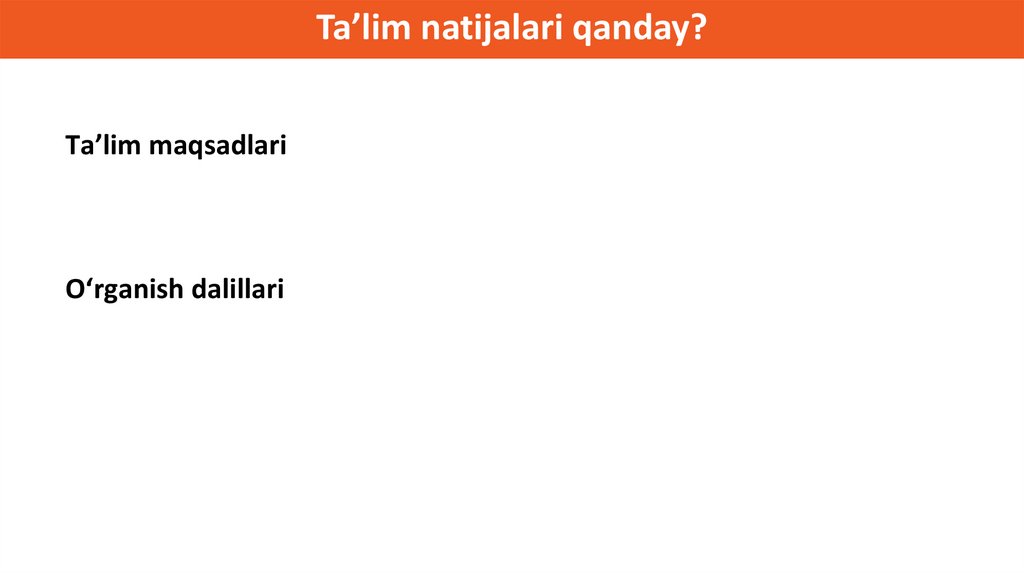 Ta’lim natijalari qanday?

Ta’lim maqsadlari

O‘rganish dalillari